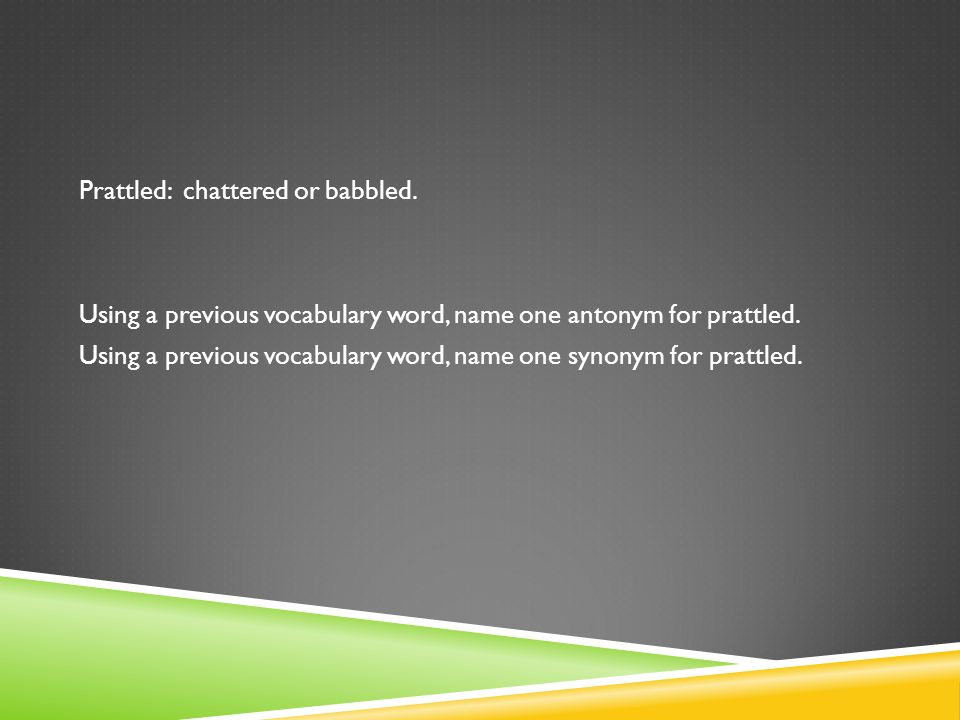 Prattled: chattered or babbled.

Using a previous vocabulary word, name one antonym for prattled.
Using a previous vocabulary word, name one synonym for prattled.